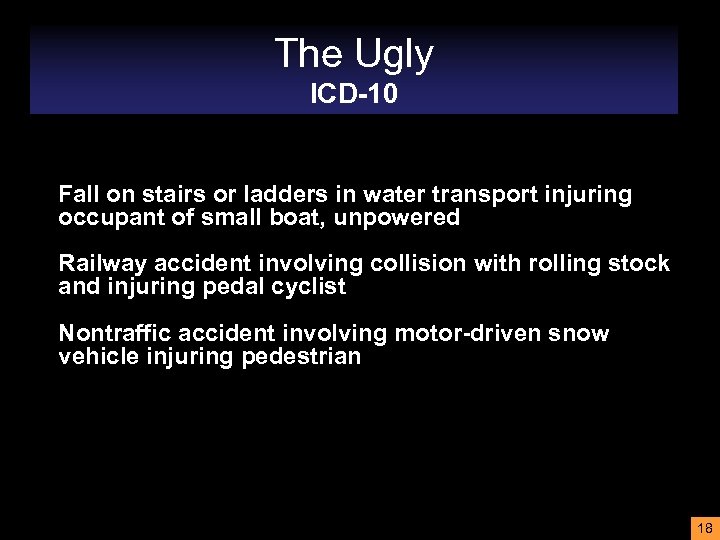 The Ugly
ICD-10

Fall on stairs or ladders in water transport injuring occupant of small boat, unpowered

Railway accident involving collision with rolling stock and injuring pedal cyclist

Nontraffic accident involving motor-driven snow vehicle injuring pedestrian

18